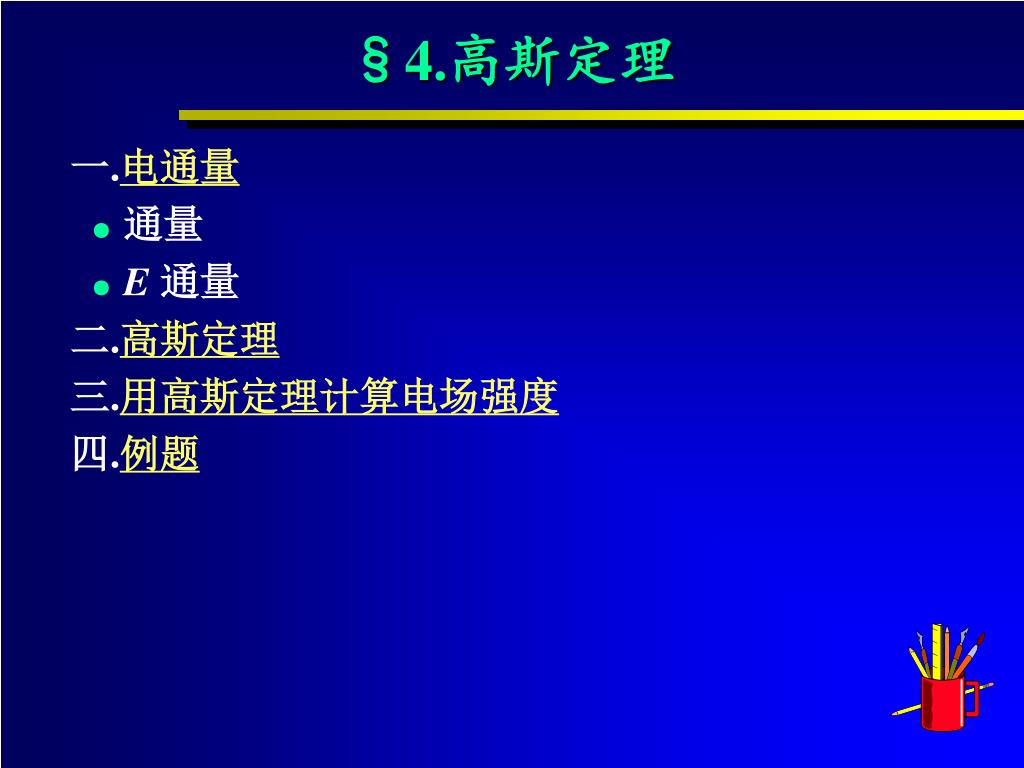 §4.高斯定理

一.电通量

● 通量

● $E$ 通量

二.高斯定理

三.用高斯定理计算电场强度

四.例题